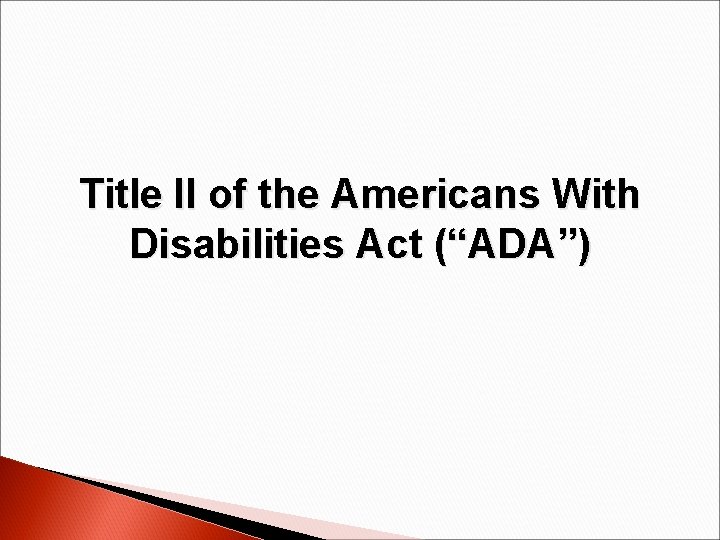 Title II of the Americans With Disabilities Act (“ADA”)